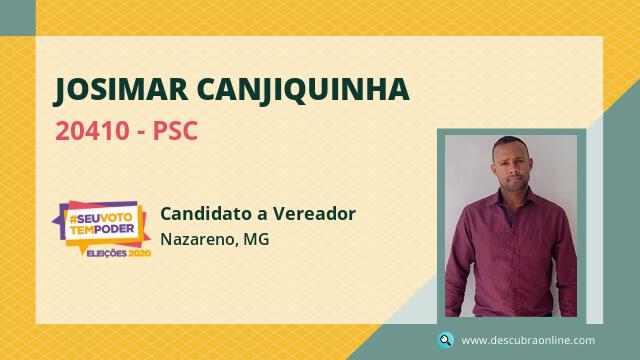 JOSIMAR CANJIQUINHA
20410 - PSC

#SEUVOTO TEMPODER
ELEIÇÕES 2020

Candidato a Vereador
Nazareno, MG

www.descubraonline.com